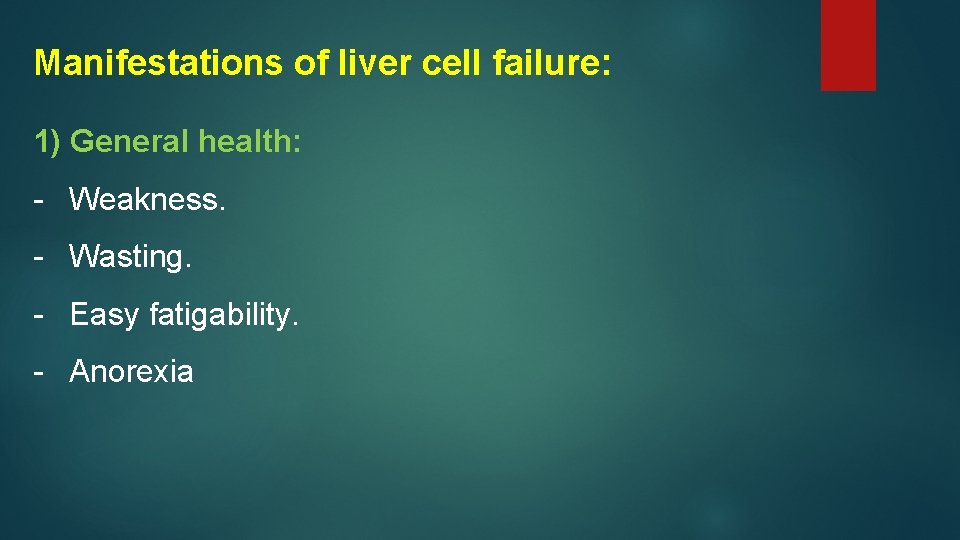 Manifestations of liver cell failure:

1) General health:

- Weakness.

- Wasting.

- Easy fatigability.

- Anorexia